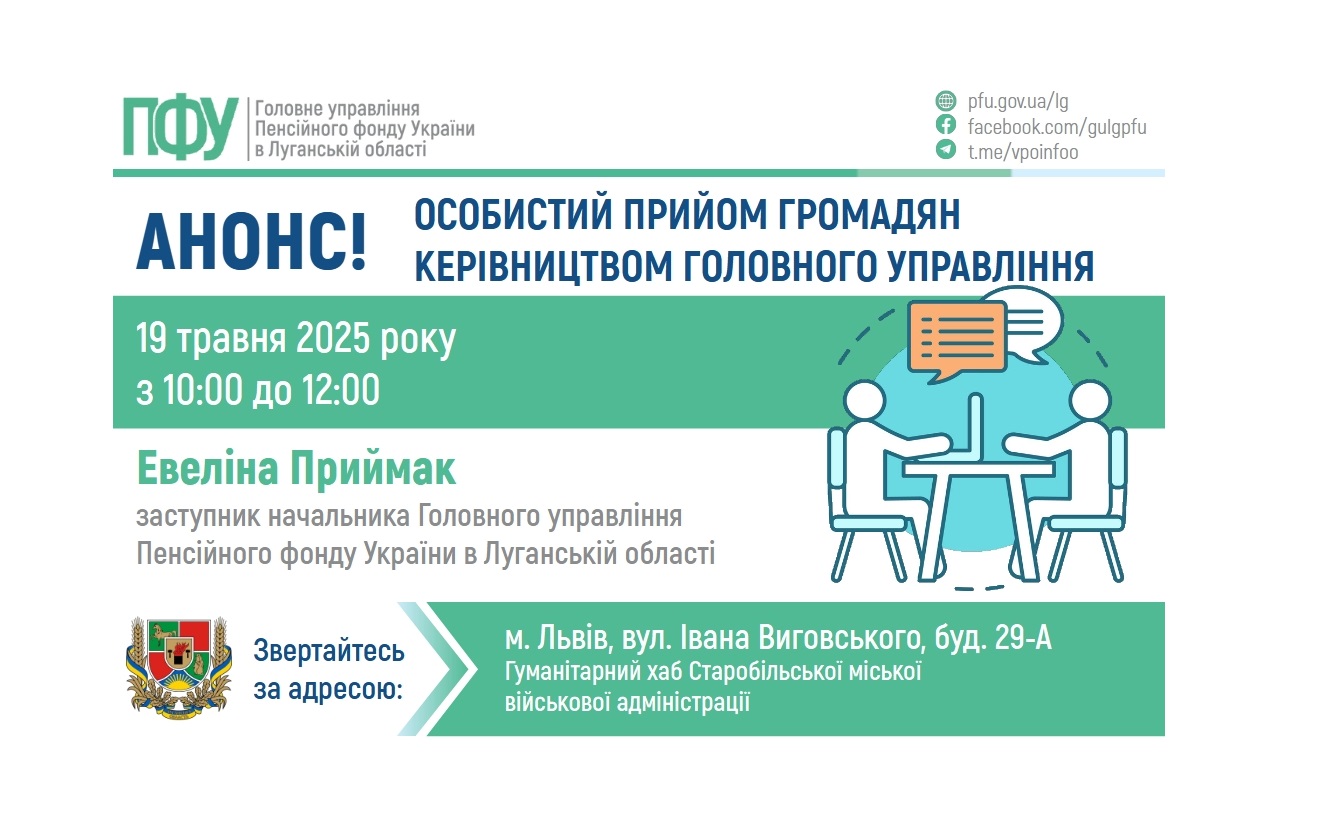 ПФУ Головне управління Пенсійного фонду України в Луганській області

pfu.gov.ua/lg
facebook.com/gulgpfu
t.me/vpoinfoo

АНОНС! ОСОБИСТИЙ ПРИЙОМ ГРОМАДЯН КЕРІВНИЦТВОМ ГОЛОВНОГО УПРАВЛІННЯ

19 травня 2025 року
з 10:00 до 12:00

Евеліна Приймак
заступник начальника Головного управління Пенсійного фонду України в Луганській області

Звертайтесь за адресою:

м. Львів, вул. Івана Виговського, буд. 29-А
Гуманітарний хаб Старобільської міської військової адміністрації